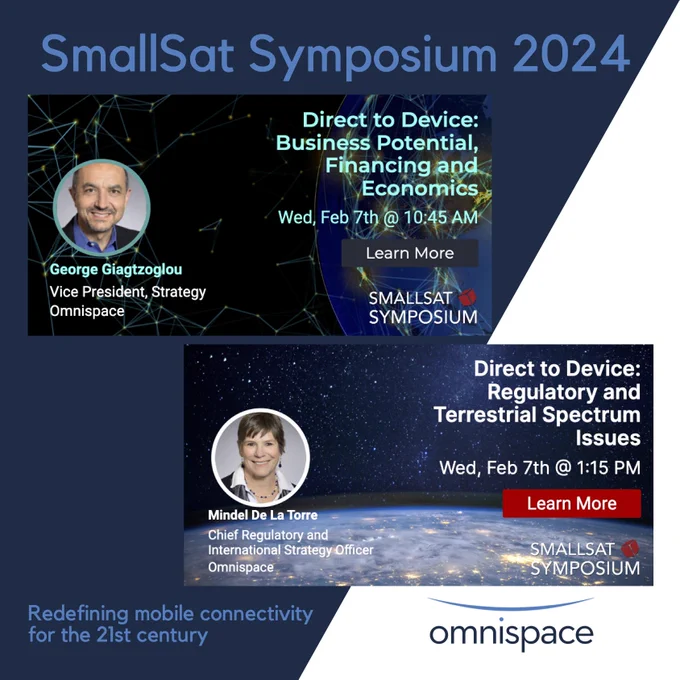 SmallSat Symposium 2024

Direct to Device: Business Potential, Financing and Economics

Wed, Feb 7th @ 10:45 AM

Learn More

George Giagtzoglou
Vice President, Strategy
Omnispace

SMALLSAT SYMPOSIUM

Direct to Device: Regulatory and Terrestrial Spectrum Issues

Wed, Feb 7th @ 1:15 PM

Learn More

Mindel De La Torre
Chief Regulatory and International Strategy Officer
Omnispace

SMALLSAT SYMPOSIUM

Redefining mobile connectivity for the 21st century

omnispace